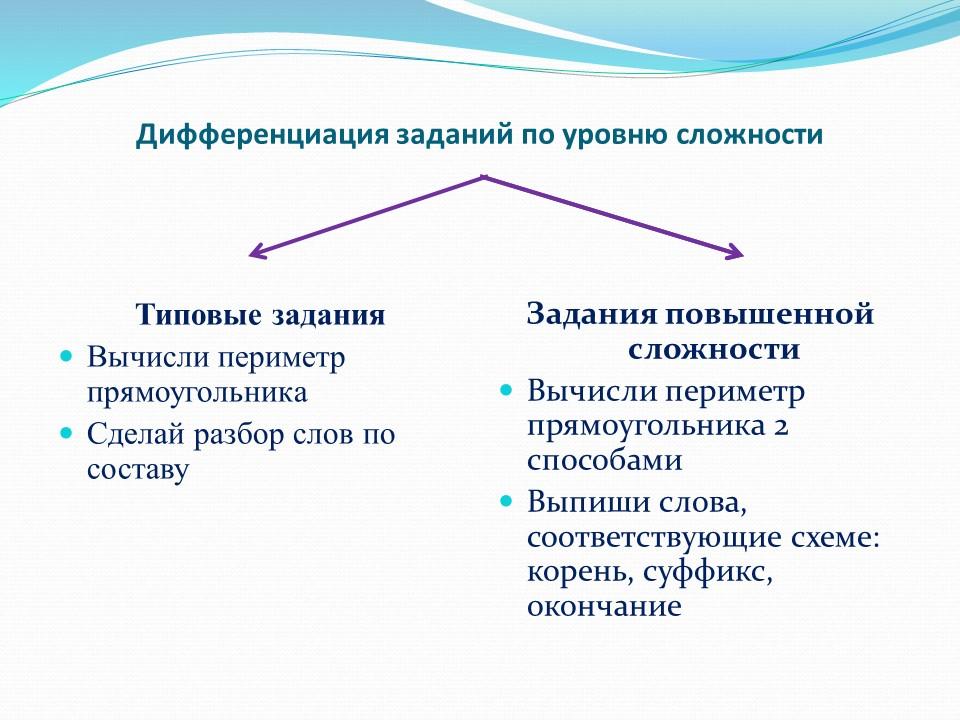 Дифференциация заданий по уровню сложности

Типовые задания
- Вычисли периметр прямоугольника
- Сделай разбор слов по составу

Задания повышенной сложности
- Вычисли периметр прямоугольника 2 способами
- Выпиши слова, соответствующие схеме: корень, суффикс, окончание